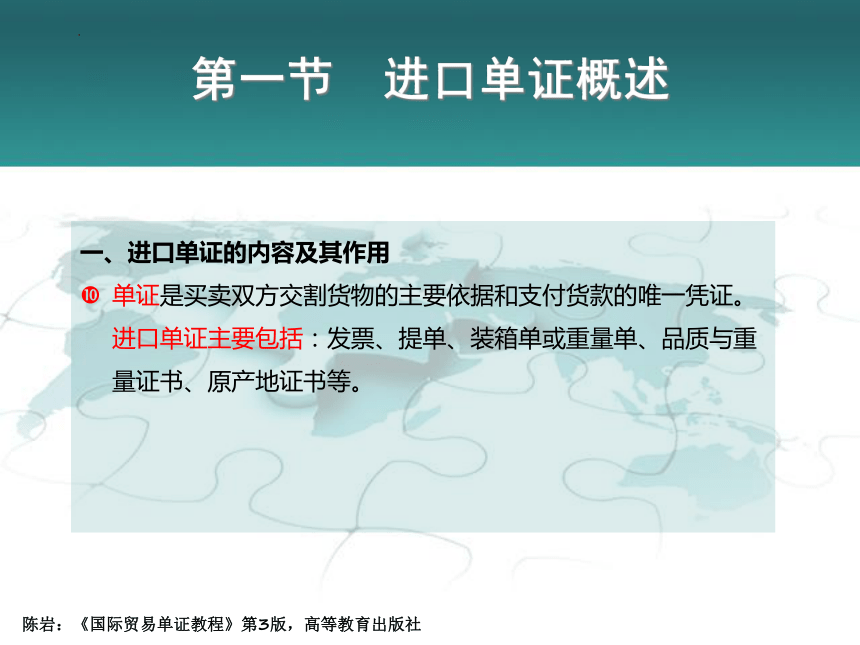 第一节　进口单证概述

一、进口单证的内容及其作用

❿ 单证是买卖双方交割货物的主要依据和支付货款的唯一凭证。进口单证主要包括：发票、提单、装箱单或重量单、品质与重量证书、原产地证书等。

陈岩：《国际贸易单证教程》第3版，高等教育出版社